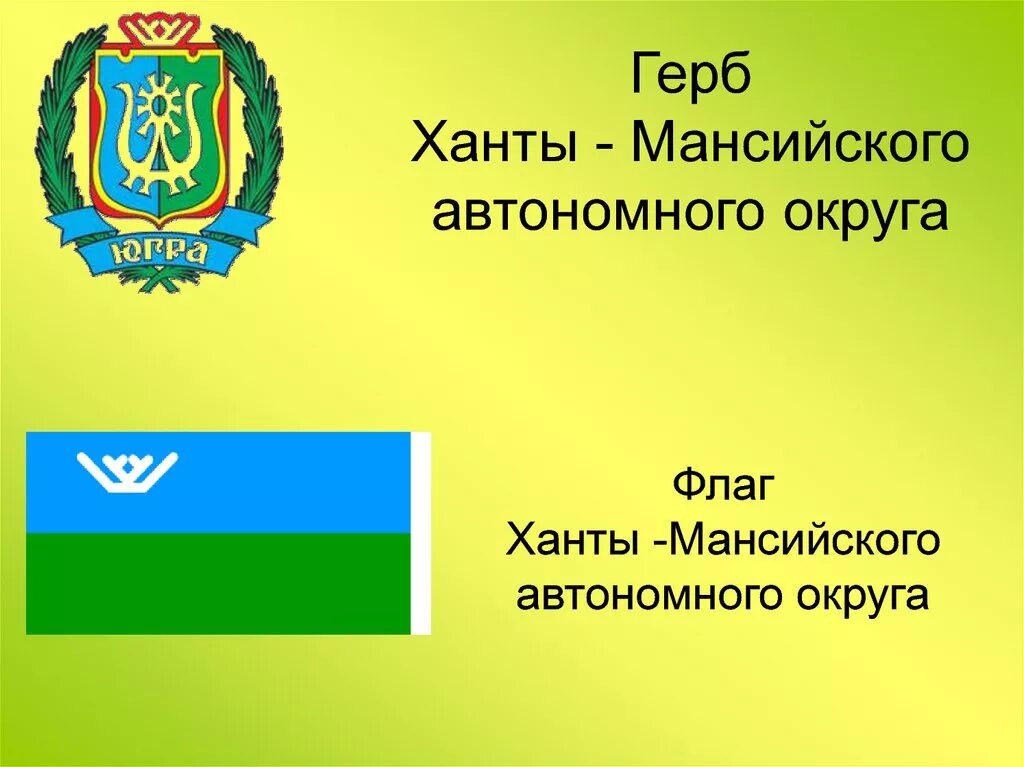 ЮГРА

Герб
Ханты - Мансийского
автономного округа

Флаг
Ханты -Мансийского
автономного округа